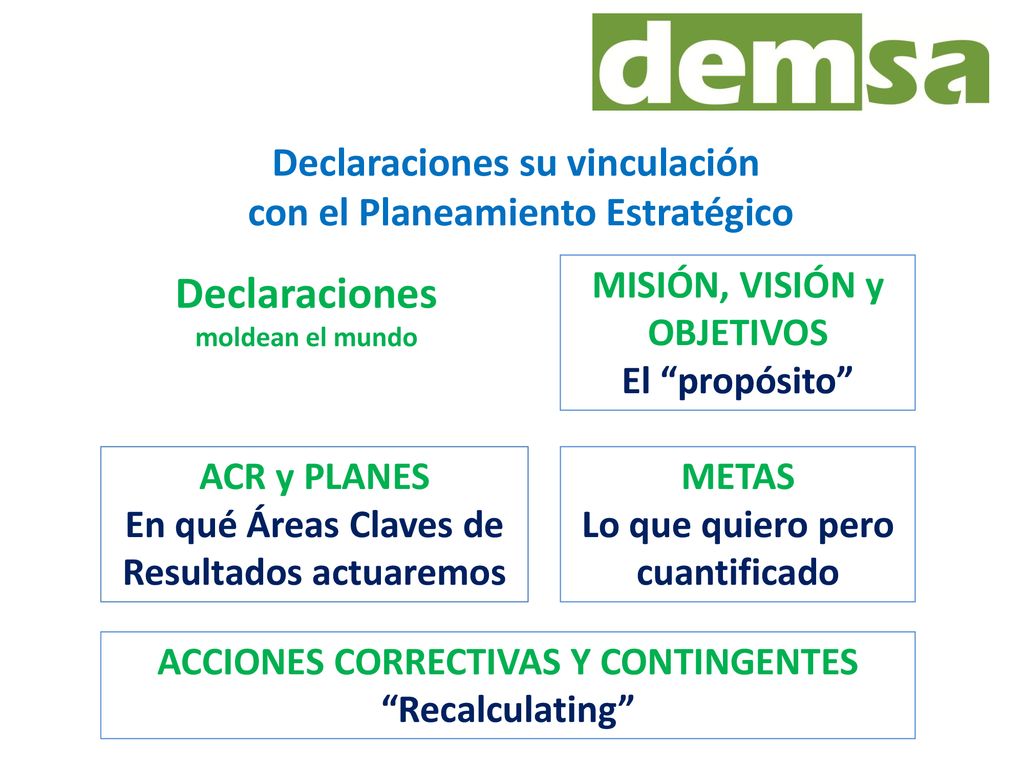 demsa

Declaraciones su vinculación con el Planeamiento Estratégico

Declaraciones
moldean el mundo

MISIÓN, VISIÓN y OBJETIVOS
El “propósito”

ACR y PLANES
En qué Áreas Claves de Resultados actuaremos

METAS
Lo que quiero pero cuantificado

ACCIONES CORRECTIVAS Y CONTINGENTES
“Recalculating”